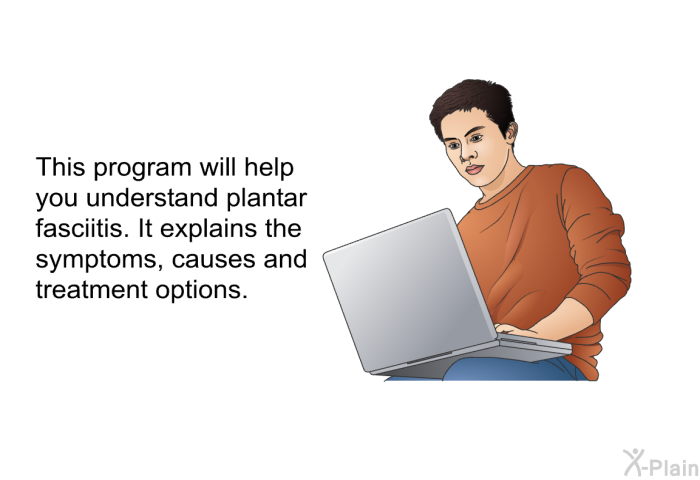 This program will help you understand plantar fasciitis. It explains the symptoms, causes and treatment options.

X-Plain